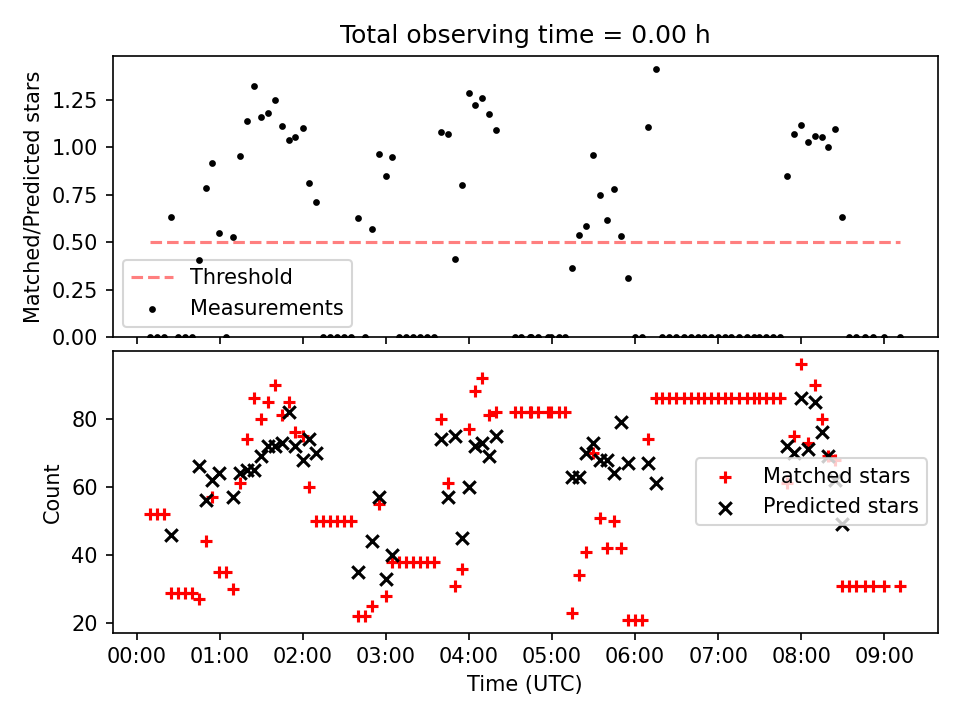 Total observing time = 0.00 h

Matched/Predicted stars

1.25
1.00
0.75
0.50
0.25
0.00

Threshold
Measurements

Count

80
60
40
20

Matched stars
Predicted stars

00:00 01:00 02:00 03:00 04:00 05:00 06:00 07:00 08:00 09:00

Time (UTC)